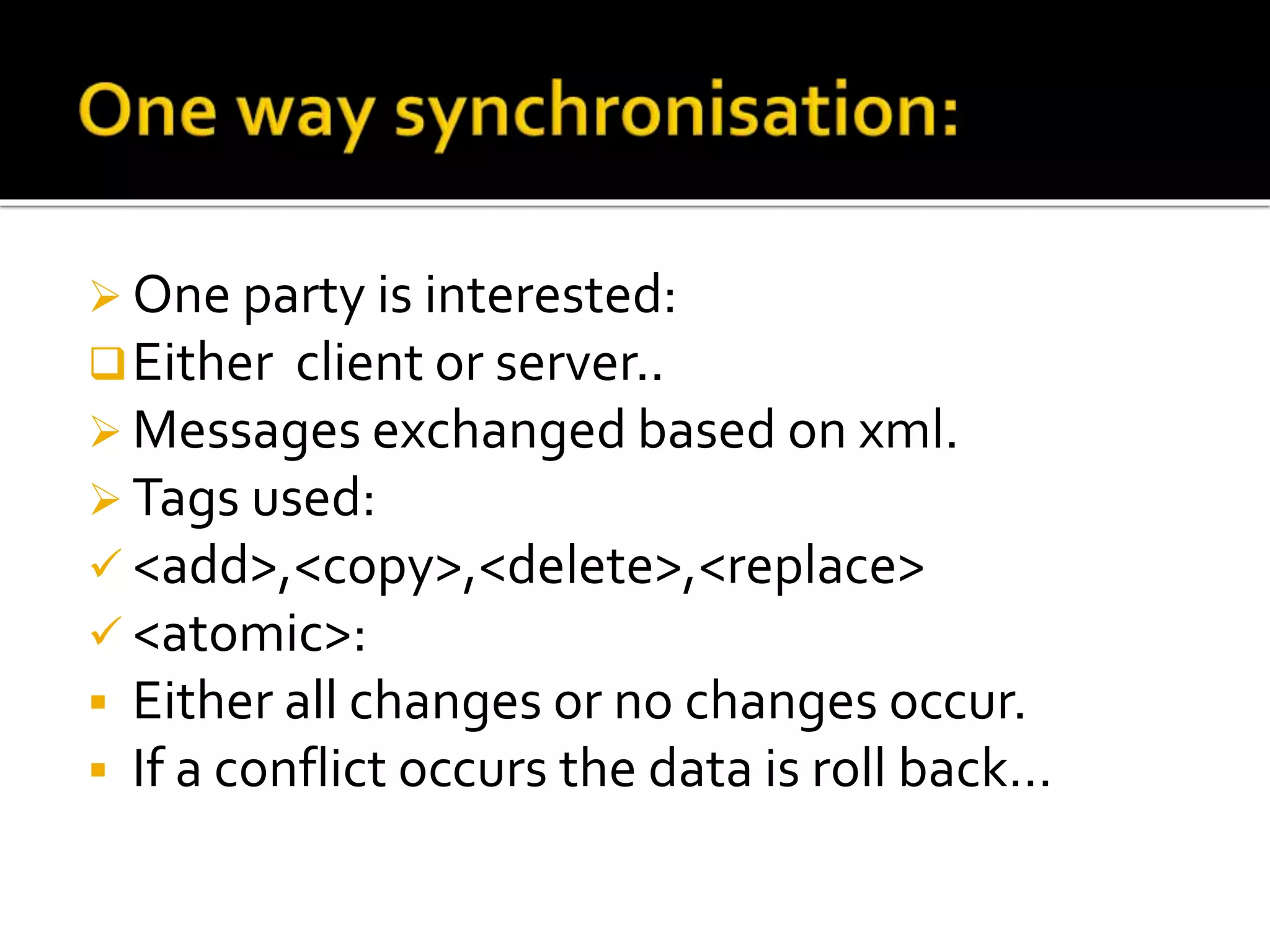 One way synchronisation:

➢ One party is interested:
❑ Either client or server..
➢ Messages exchanged based on xml.
➢ Tags used:
✓ <add>,<copy>,<delete>,<replace>
✓ <atomic>:
▪ Either all changes or no changes occur.
▪ If a conflict occurs the data is roll back…